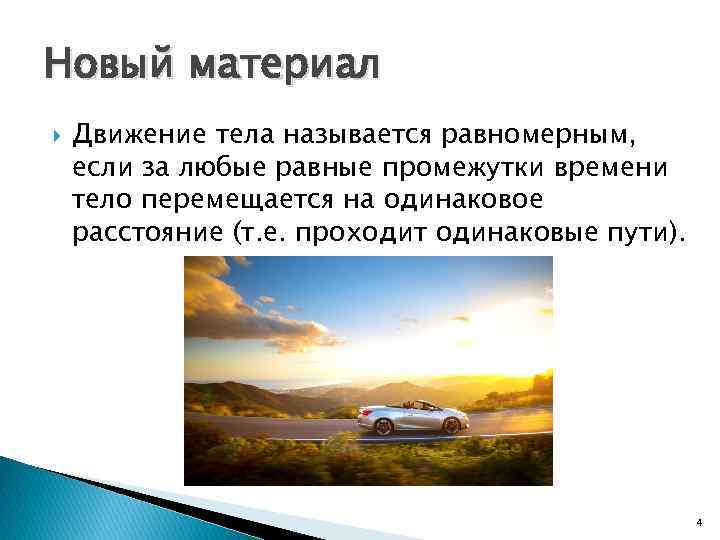 Новый материал

Движение тела называется равномерным, если за любые равные промежутки времени тело перемещается на одинаковое расстояние (т.е. проходит одинаковые пути).

4